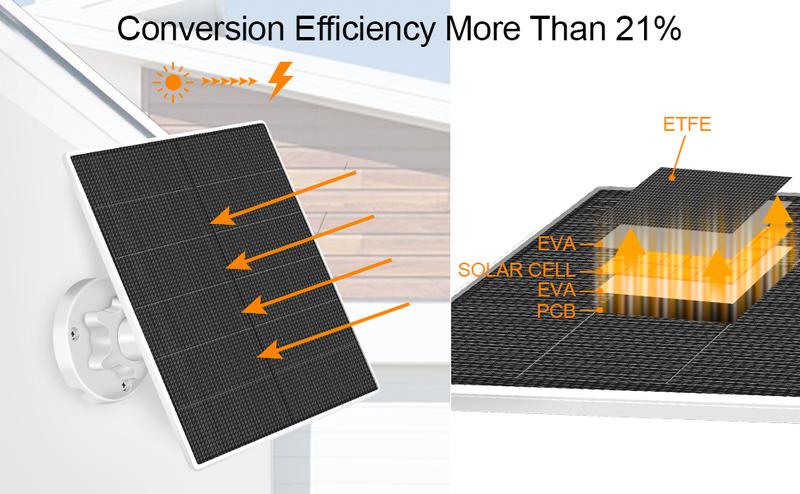 Conversion Efficiency More Than 21%

ETFE

EVA
SOLAR CELL
EVA
PCB